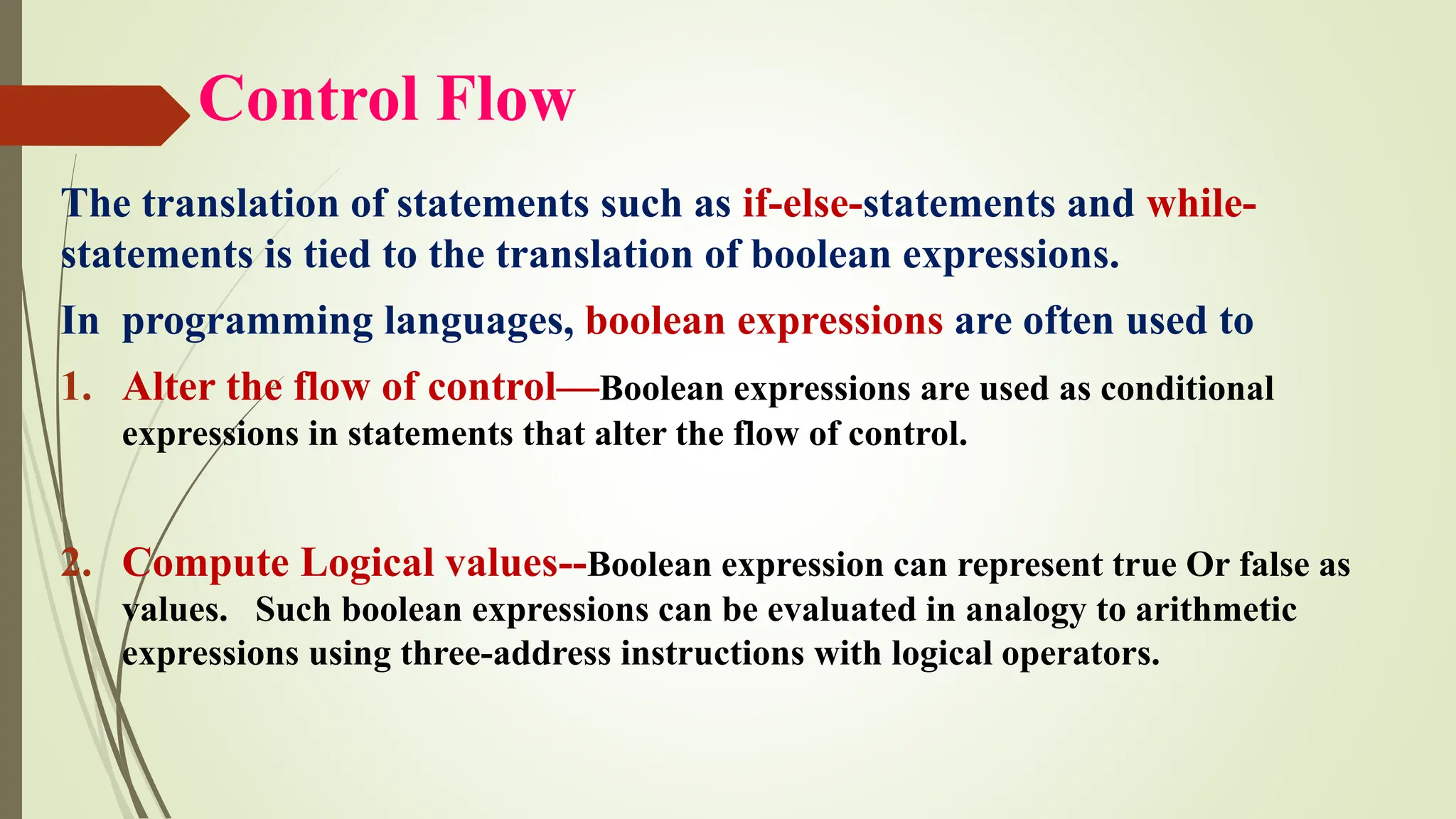 Control Flow

The translation of statements such as if-else-statements and while-statements is tied to the translation of boolean expressions.

In programming languages, boolean expressions are often used to

1. Alter the flow of control—Boolean expressions are used as conditional expressions in statements that alter the flow of control.

2. Compute Logical values--Boolean expression can represent true Or false as values. Such boolean expressions can be evaluated in analogy to arithmetic expressions using three-address instructions with logical operators.